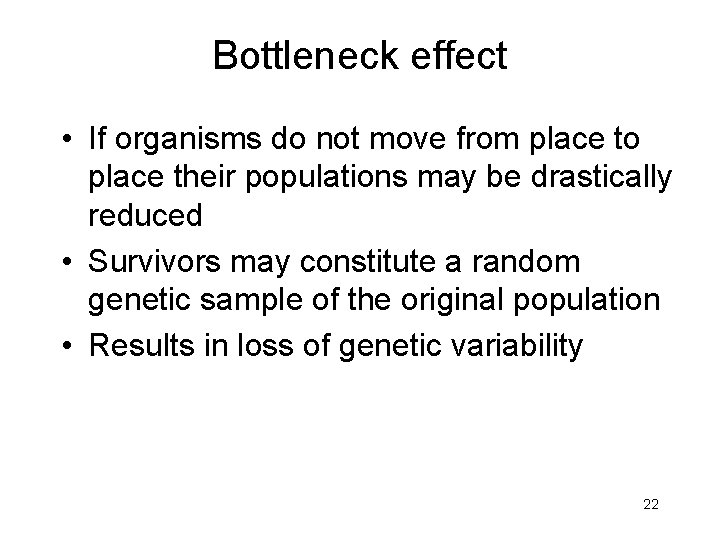 Bottleneck effect

• If organisms do not move from place to place their populations may be drastically reduced
• Survivors may constitute a random genetic sample of the original population
• Results in loss of genetic variability

22